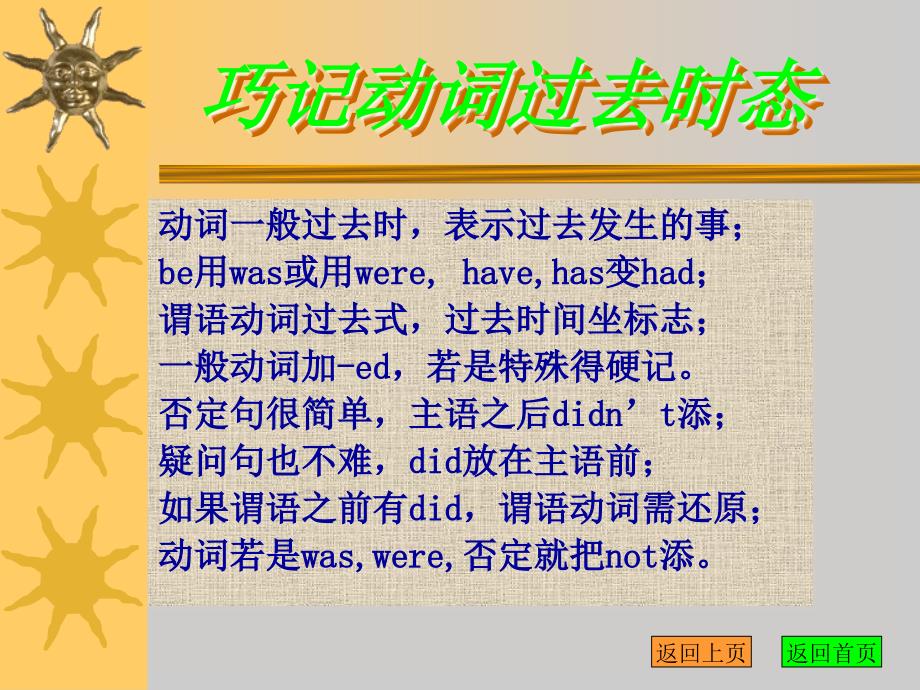 巧记动词过去时态

动词一般过去时，表示过去发生的事；
be用was或用were, have,has变had；
谓语动词过去式，过去时间坐标志；
一般动词加-ed，若是特殊得硬记。
否定句很简单，主语之后didn’t添；
疑问句也不难，did放在主语前；
如果谓语之前有did，谓语动词需还原；
动词若是was,were,否定就把not添。

返回上页
返回首页